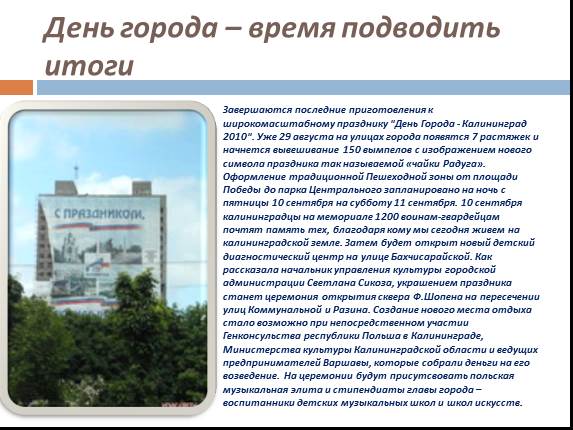 День города – время подводить итоги

С ПРАЗДНИКОМ,

Завершаются последние приготовления к широкомасштабному празднику "День Города - Калининград 2010". Уже 29 августа на улицах города появятся 7 растяжек и начнется вывешивание 150 вымпелов с изображением нового символа праздника так называемой «чайки Радуга». Оформление традиционной Пешеходной зоны от площади Победы до парка Центрального запланировано на ночь с пятницы 10 сентября на субботу 11 сентября. 10 сентября калининградцы на мемориале 1200 воинам-гвардейцам почтят память тех, благодаря кому мы сегодня живем на калининградской земле. Затем будет открыт новый детский диагностический центр на улице Бахчисарайской. Как рассказала начальник управления культуры городской администрации Светлана Сикоза, украшением праздника станет церемония открытия сквера Ф.Шопена на пересечении улиц Коммунальной и Разина. Создание нового места отдыха стало возможно при непосредственном участии Генконсульства республики Польша в Калининграде, Министерства культуры Калининградской области и ведущих предпринимателей Варшавы, которые собрали деньги на его возведение. На церемонии будут присутсвовать польская музыкальная элита и стипендиаты главы города – воспитанники детских музыкальных школ и школ искусств.